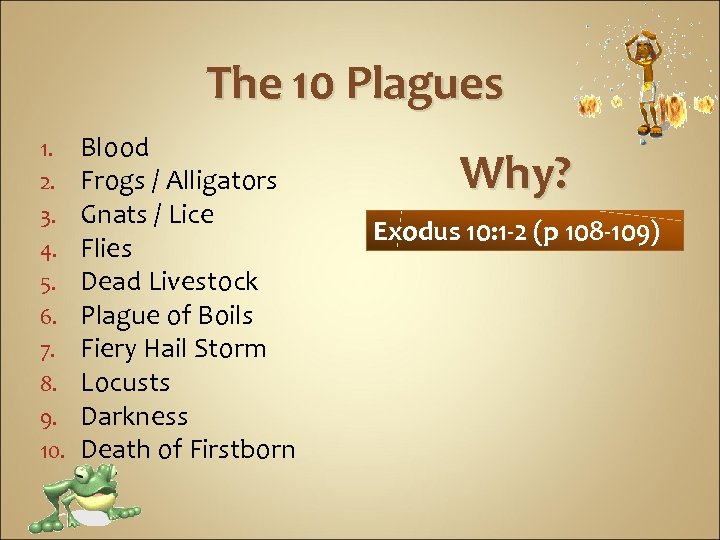 The 10 Plagues

1. Blood
2. Frogs / Alligators
3. Gnats / Lice
4. Flies
5. Dead Livestock
6. Plague of Boils
7. Fiery Hail Storm
8. Locusts
9. Darkness
10. Death of Firstborn

Why?

Exodus 10:1-2 (p 108-109)